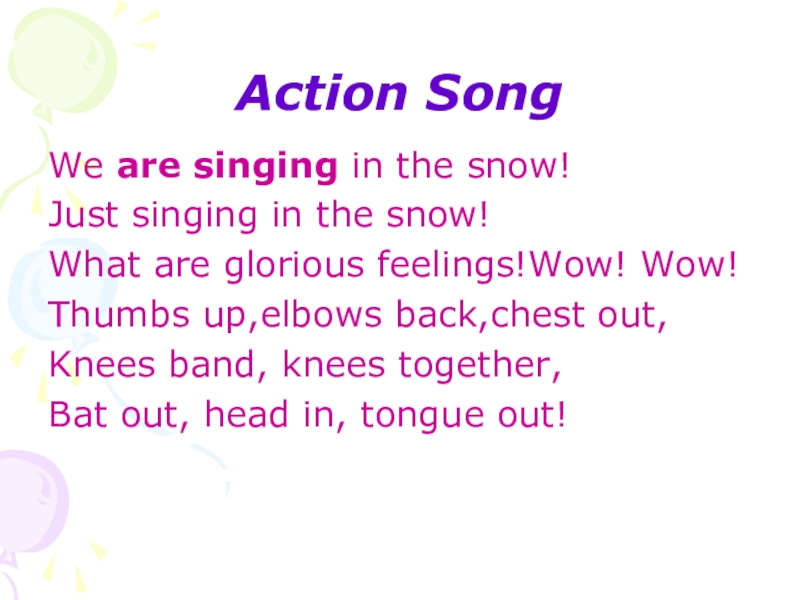 Action Song

We are singing in the snow!
Just singing in the snow!
What are glorious feelings!Wow! Wow!
Thumbs up,elbows back,chest out,
Knees band, knees together,
Bat out, head in, tongue out!